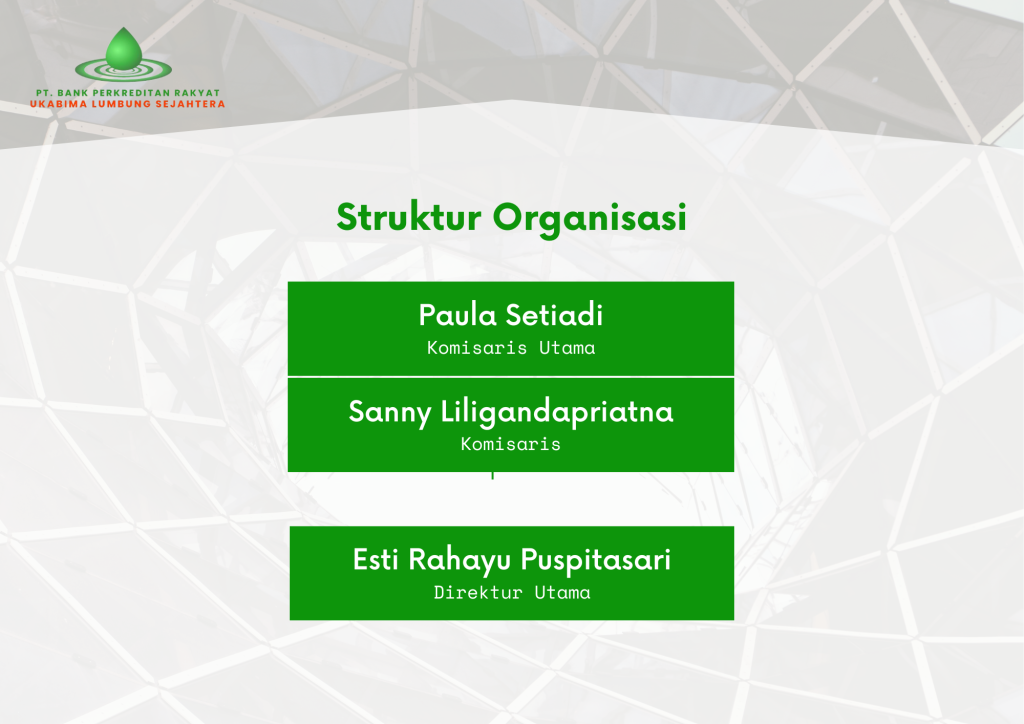 PT. BANK PERKREDITAN RAKYAT
UKABIMA LUMBUNG SEJAHTERA

Struktur Organisasi

Paula Setiadi
Komisaris Utama

Sanny Liligandapriatna
Komisaris

Esti Rahayu Puspitasari
Direktur Utama